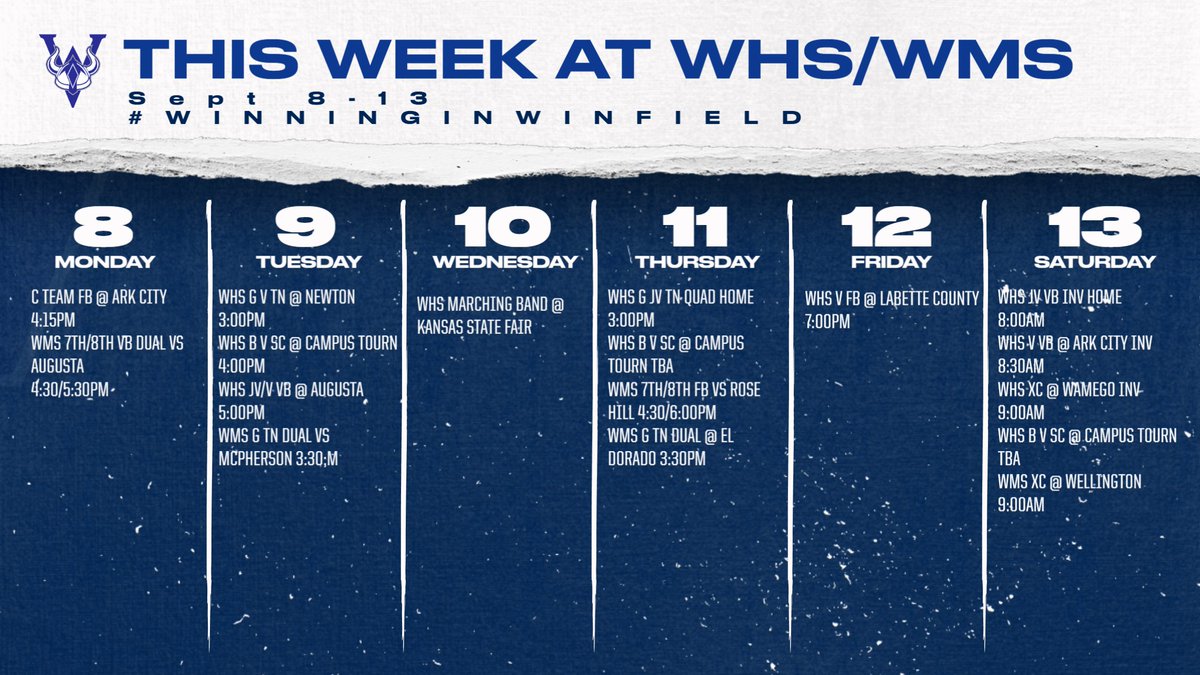 THIS WEEK AT WHS/WMS
Sept 8-13
#WINNINGINWINFIELD

8
MONDAY
C TEAM FB @ ARK CITY 4:15PM
WMS 7TH/8TH VB DUAL VS AUGUSTA 4:30/5:30PM

9
TUESDAY
WHS G V TN @ NEWTON 3:00PM
WHS B V SC @ CAMPUS TOURN 4:00PM
WHS JV/V VB @ AUGUSTA 5:00PM
WMS G TN DUAL VS MCPHERSON 3:30;M

10
WEDNESDAY
WHS MARCHING BAND @ KANSAS STATE FAIR

11
THURSDAY
WHS G JV TN QUAD HOME 3:00PM
WHS B V SC @ CAMPUS TOURN TBA
WMS 7TH/8TH FB VS ROSE HILL 4:30/6:00PM
WMS G TN DUAL @ EL DORADO 3:30PM

12
FRIDAY
WHS V FB @ LABETTE COUNTY 7:00PM

13
SATURDAY
WHS JV VB INV HOME 8:00AM
WHS V VB @ ARK CITY INV 8:30AM
WHS XC @ WAMEGO INV 9:00AM
WHS B V SC @ CAMPUS TOURN TBA
WMS XC @ WELLINGTON 9:00AM